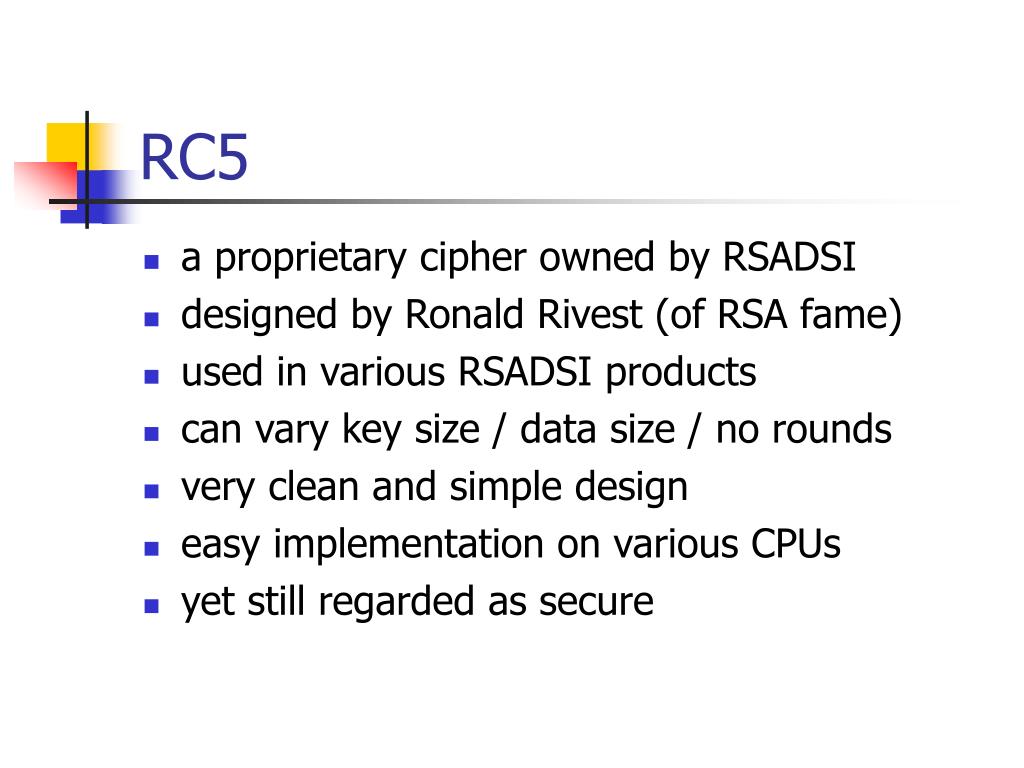 RC5

- a proprietary cipher owned by RSADSI
- designed by Ronald Rivest (of RSA fame)
- used in various RSADSI products
- can vary key size / data size / no rounds
- very clean and simple design
- easy implementation on various CPUs
- yet still regarded as secure